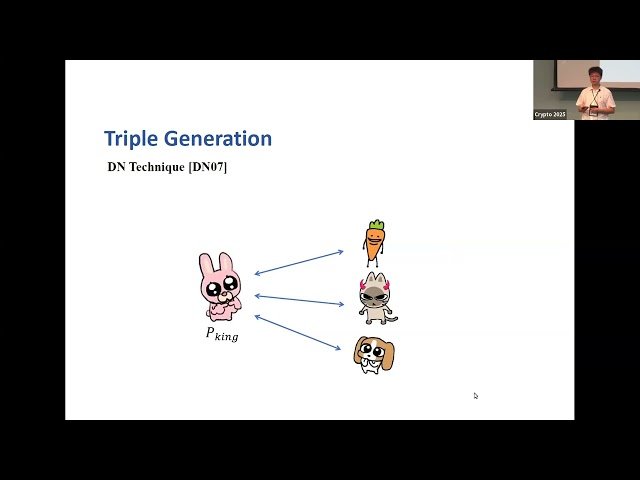 Crypto 2025

Triple Generation

DN Technique [DN07]

$P_{king}$